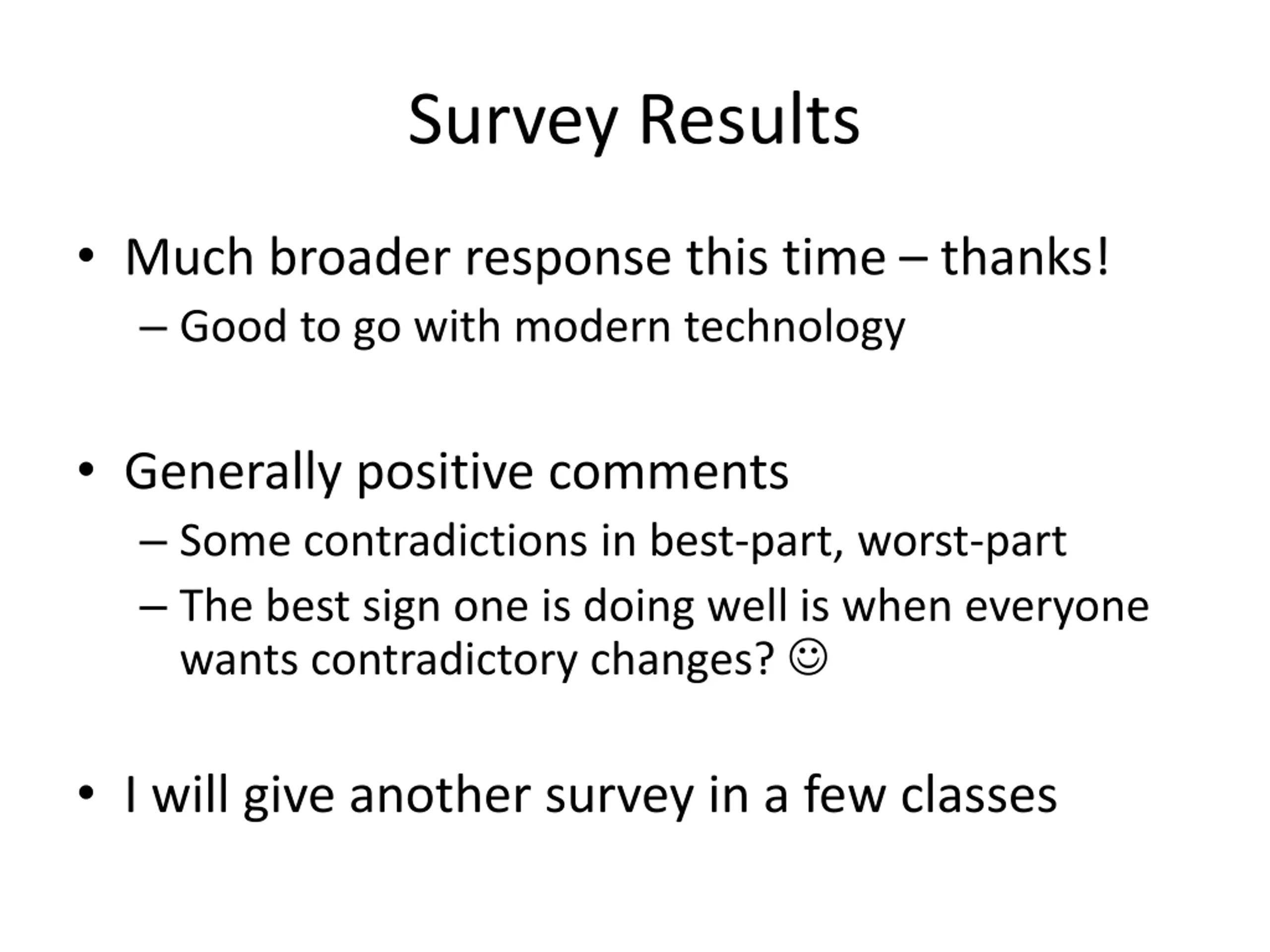 Survey Results

• Much broader response this time – thanks!
  – Good to go with modern technology

• Generally positive comments
  – Some contradictions in best-part, worst-part
  – The best sign one is doing well is when everyone wants contradictory changes? ☺

• I will give another survey in a few classes